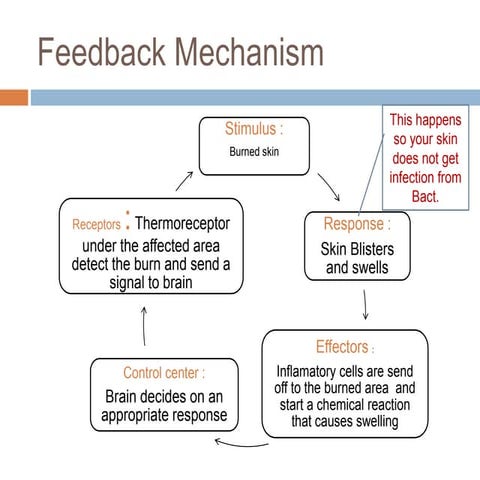 Feedback Mechanism

Stimulus :
Burned skin

This happens so your skin does not get infection from Bact.

Response :
Skin Blisters and swells

Effectors :
Inflamatory cells are send off to the burned area and start a chemical reaction that causes swelling

Control center :
Brain decides on an appropriate response

Receptors : Thermoreceptor under the affected area detect the burn and send a signal to brain